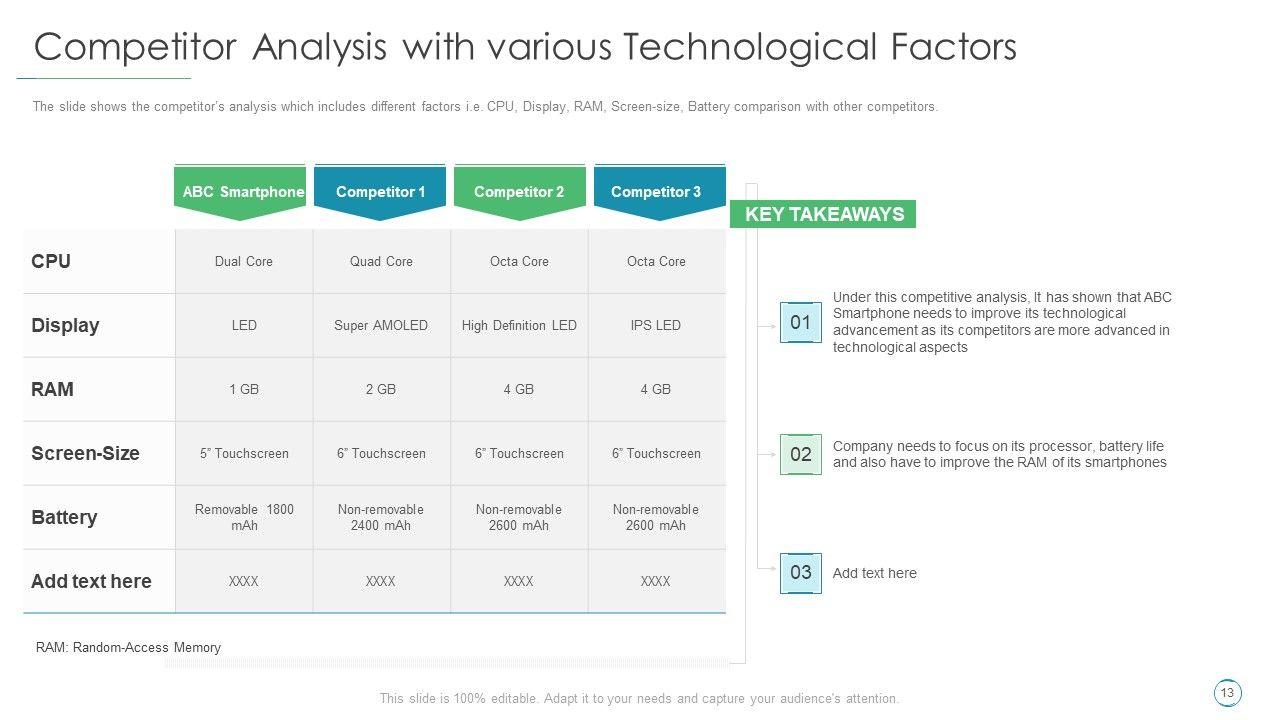 Competitor Analysis with various Technological Factors

The slide shows the competitor's analysis which includes different factors i.e. CPU, Display, RAM, Screen-size, Battery comparison with other competitors.

| | ABC Smartphone | Competitor 1 | Competitor 2 | Competitor 3 |
|---|---|---|---|---|
| CPU | Dual Core | Quad Core | Octa Core | Octa Core |
| Display | LED | Super AMOLED | High Definition LED | IPS LED |
| RAM | 1 GB | 2 GB | 4 GB | 4 GB |
| Screen-Size | 5" Touchscreen | 6" Touchscreen | 6" Touchscreen | 6" Touchscreen |
| Battery | Removable 1800 mAh | Non-removable 2400 mAh | Non-removable 2600 mAh | Non-removable 2600 mAh |
| Add text here | XXXX | XXXX | XXXX | XXXX |

RAM: Random-Access Memory

KEY TAKEAWAYS

01 Under this competitive analysis, it has shown that ABC Smartphone needs to improve its technological advancement as its competitors are more advanced in technological aspects

02 Company needs to focus on its processor, battery life and also have to improve the RAM of its smartphones

03 Add text here

This slide is 100% editable. Adapt it to your needs and capture your audience's attention.

13